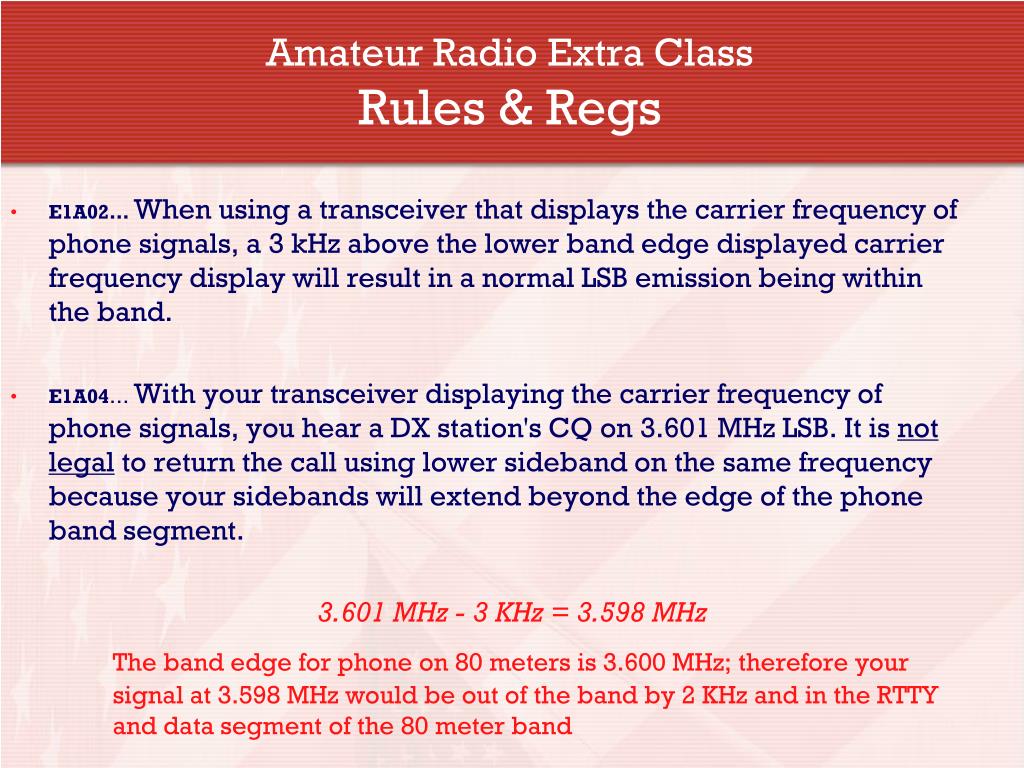 Amateur Radio Extra Class
Rules & Regs

• E1A02... When using a transceiver that displays the carrier frequency of phone signals, a 3 kHz above the lower band edge displayed carrier frequency display will result in a normal LSB emission being within the band.

• E1A04... With your transceiver displaying the carrier frequency of phone signals, you hear a DX station's CQ on 3.601 MHz LSB. It is not legal to return the call using lower sideband on the same frequency because your sidebands will extend beyond the edge of the phone band segment.

3.601 MHz - 3 KHz = 3.598 MHz

The band edge for phone on 80 meters is 3.600 MHz; therefore your signal at 3.598 MHz would be out of the band by 2 KHz and in the RTTY and data segment of the 80 meter band